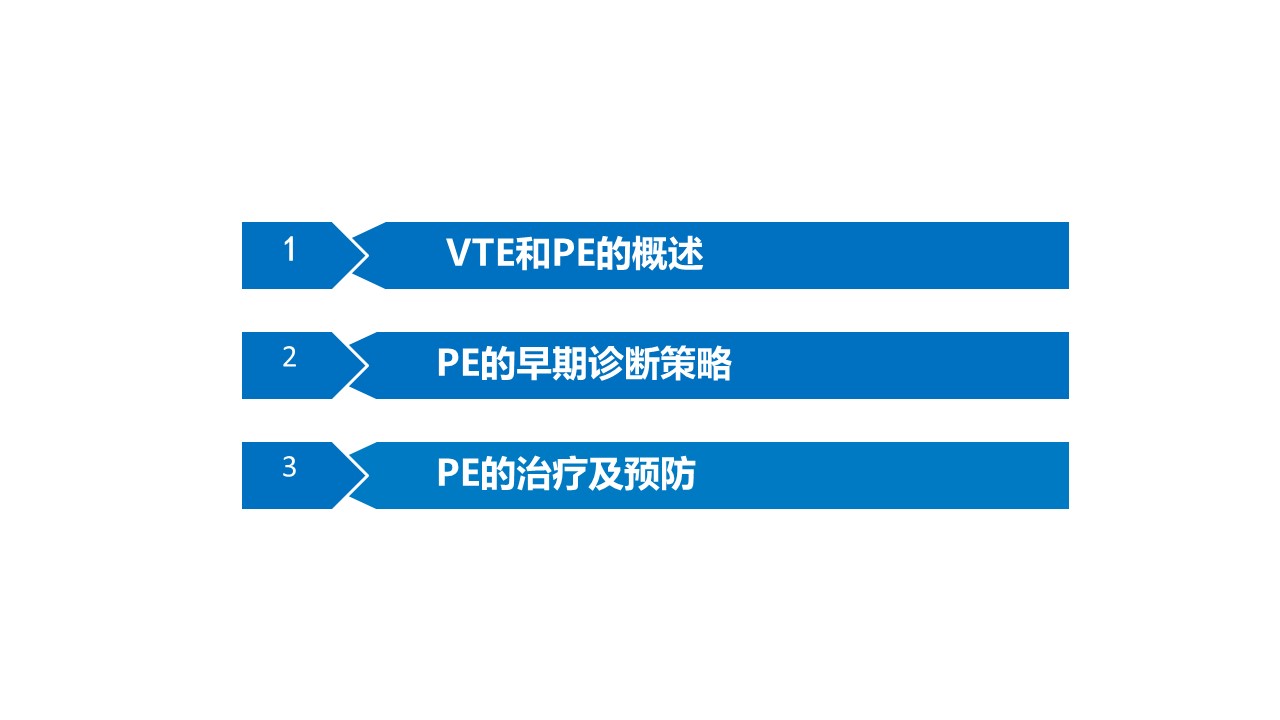 1 VTE和PE的概述

2 PE的早期诊断策略

3 PE的治疗及预防